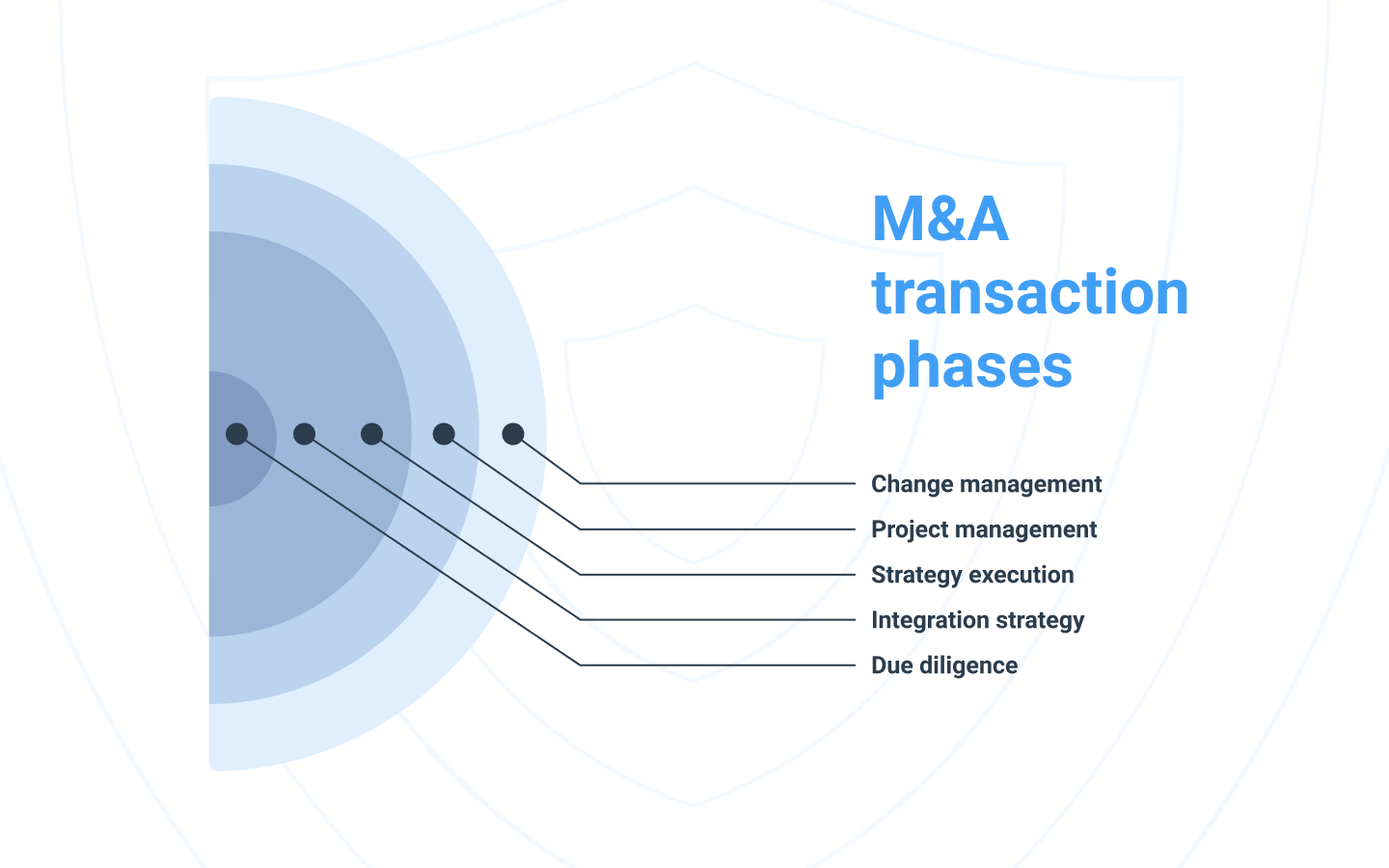 M&A transaction phases

Change management

Project management

Strategy execution

Integration strategy

Due diligence